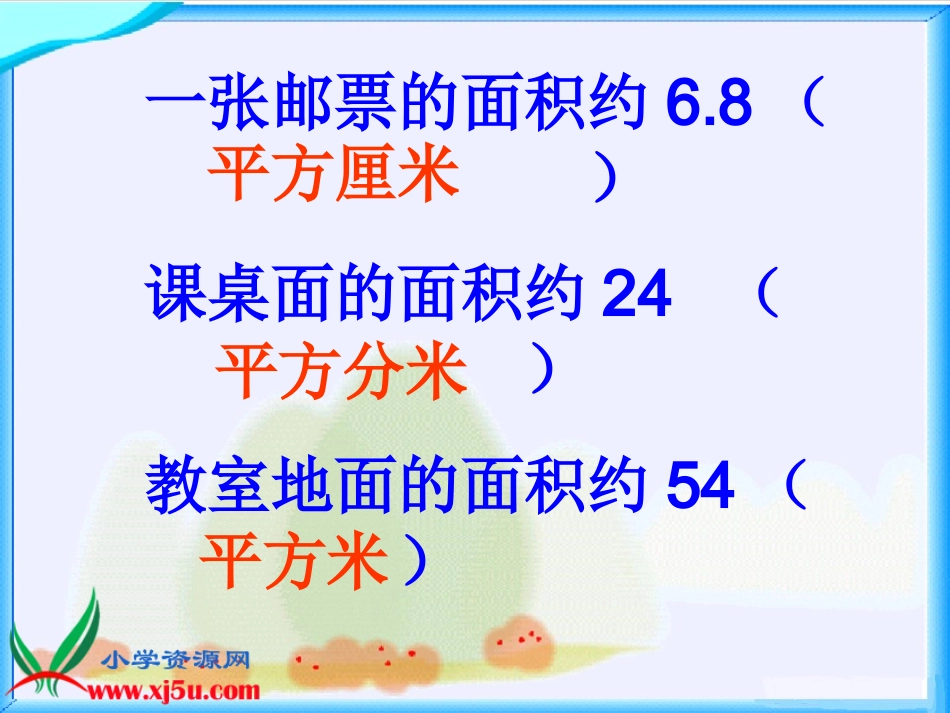 一张邮票的面积约 6.8 （ 平方厘米 ）

课桌面的面积约 24 （ 平方分米 ）

教室地面的面积约 54 （ 平方米 ）

小学资源网
www.xj5u.com